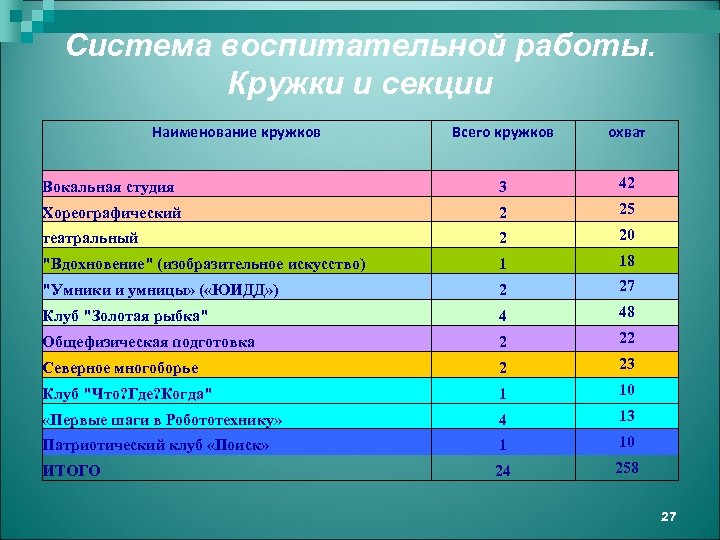 Система воспитательной работы. Кружки и секции

| Наименование кружков | Всего кружков | охват |
|---|---|---|
| Вокальная студия | 3 | 42 |
| Хореографический | 2 | 25 |
| театральный | 2 | 20 |
| "Вдохновение" (изобразительное искусство) | 1 | 18 |
| "Умники и умницы» («ЮИДД») | 2 | 27 |
| Клуб "Золотая рыбка" | 4 | 48 |
| Общефизическая подготовка | 2 | 22 |
| Северное многоборье | 2 | 23 |
| Клуб "Что?Где?Когда" | 1 | 10 |
| «Первые шаги в Робототехнику» | 4 | 13 |
| Патриотический клуб «Поиск» | 1 | 10 |
| ИТОГО | 24 | 258 |

27